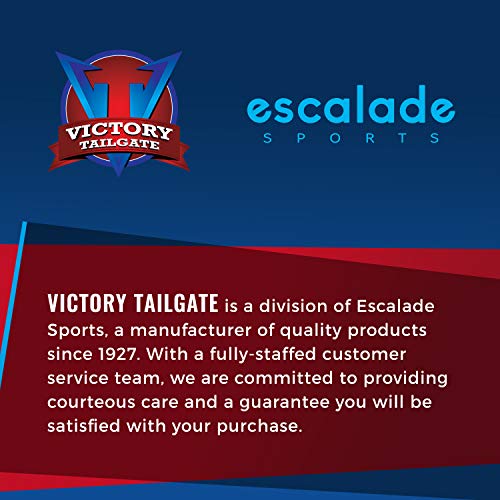 VICTORY TAILGATE

escalade
SPORTS

VICTORY TAILGATE is a division of Escalade Sports, a manufacturer of quality products since 1927. With a fully-staffed customer service team, we are committed to providing courteous care and a guarantee you will be satisfied with your purchase.